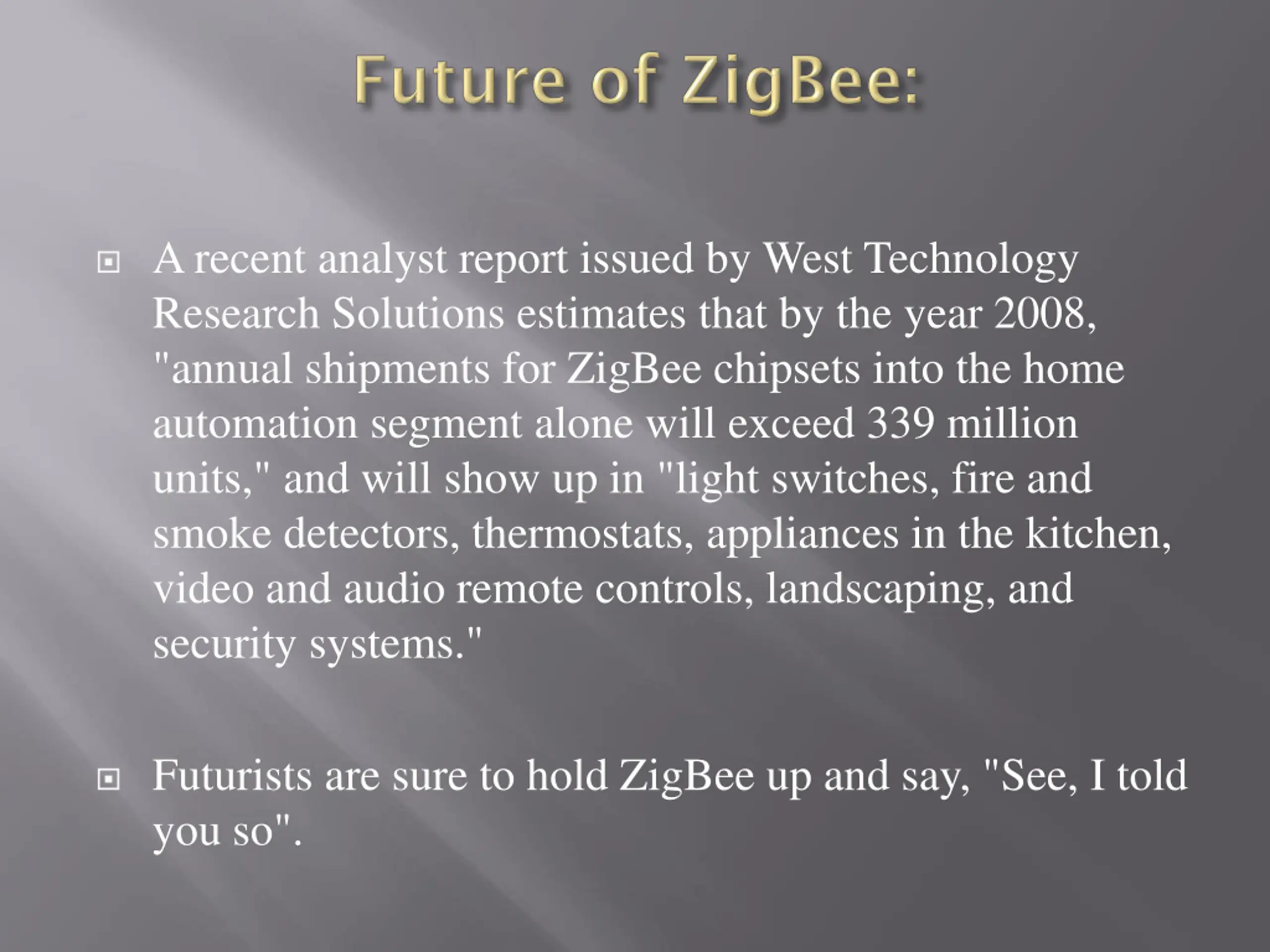 Future of ZigBee:

A recent analyst report issued by West Technology Research Solutions estimates that by the year 2008, "annual shipments for ZigBee chipsets into the home automation segment alone will exceed 339 million units," and will show up in "light switches, fire and smoke detectors, thermostats, appliances in the kitchen, video and audio remote controls, landscaping, and security systems."

Futurists are sure to hold ZigBee up and say, "See, I told you so".